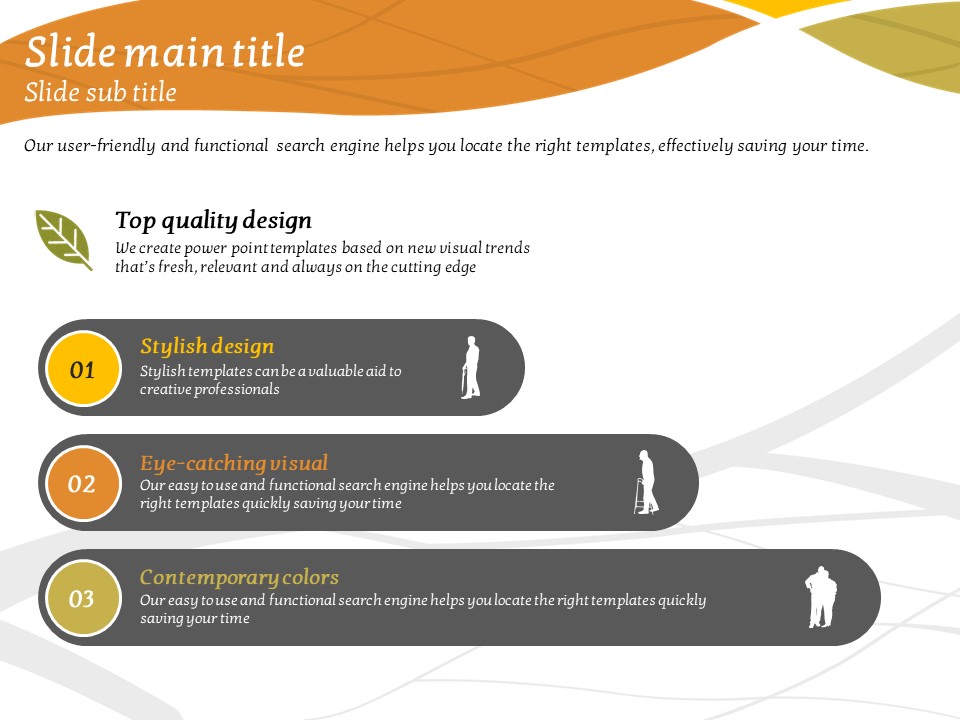 Slide main title
Slide sub title

Our user-friendly and functional search engine helps you locate the right templates, effectively saving your time.

Top quality design
We create power point templates based on new visual trends that's fresh, relevant and always on the cutting edge

01
Stylish design
Stylish templates can be a valuable aid to creative professionals

02
Eye-catching visual
Our easy to use and functional search engine helps you locate the right templates quickly saving your time

03
Contemporary colors
Our easy to use and functional search engine helps you locate the right templates quickly saving your time